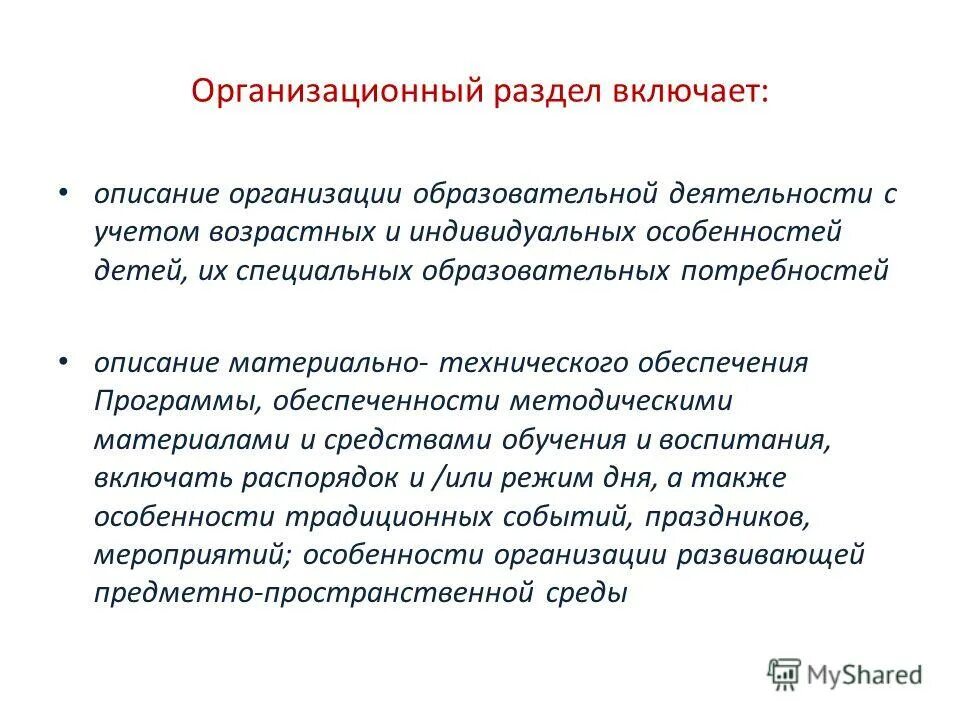 Организационный раздел включает:

• описание организации образовательной деятельности с учетом возрастных и индивидуальных особенностей детей, их специальных образовательных потребностей

• описание материально- технического обеспечения Программы, обеспеченности методическими материалами и средствами обучения и воспитания, включать распорядок и /или режим дня, а также особенности традиционных событий, праздников, мероприятий; особенности организации развивающей предметно-пространственной среды

MyShared